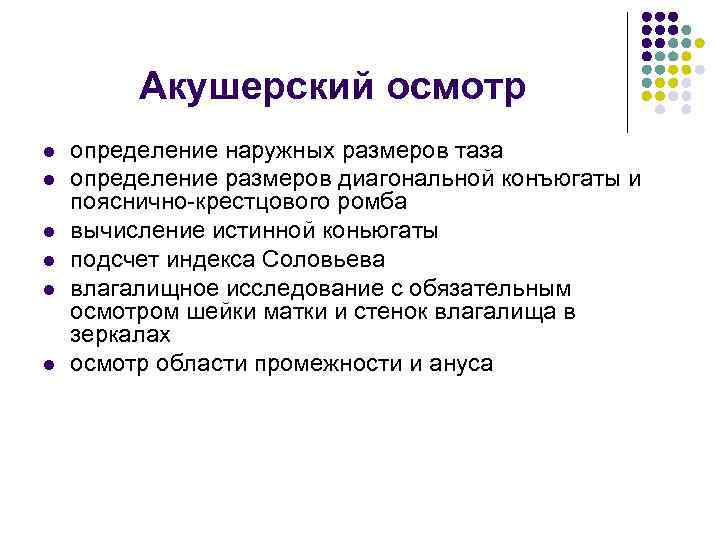 Акушерский осмотр

- определение наружных размеров таза
- определение размеров диагональной конъюгаты и пояснично-крестцового ромба
- вычисление истинной коньюгаты
- подсчет индекса Соловьева
- влагалищное исследование с обязательным осмотром шейки матки и стенок влагалища в зеркалах
- осмотр области промежности и ануса